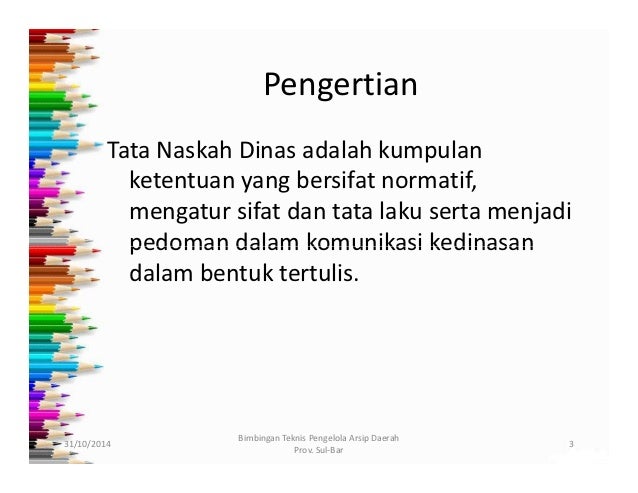 Pengertian

Tata Naskah Dinas adalah kumpulan ketentuan yang bersifat normatif, mengatur sifat dan tata laku serta menjadi pedoman dalam komunikasi kedinasan dalam bentuk tertulis.

31/10/2014

Bimbingan Teknis Pengelola Arsip Daerah Prov. Sul-Bar

3